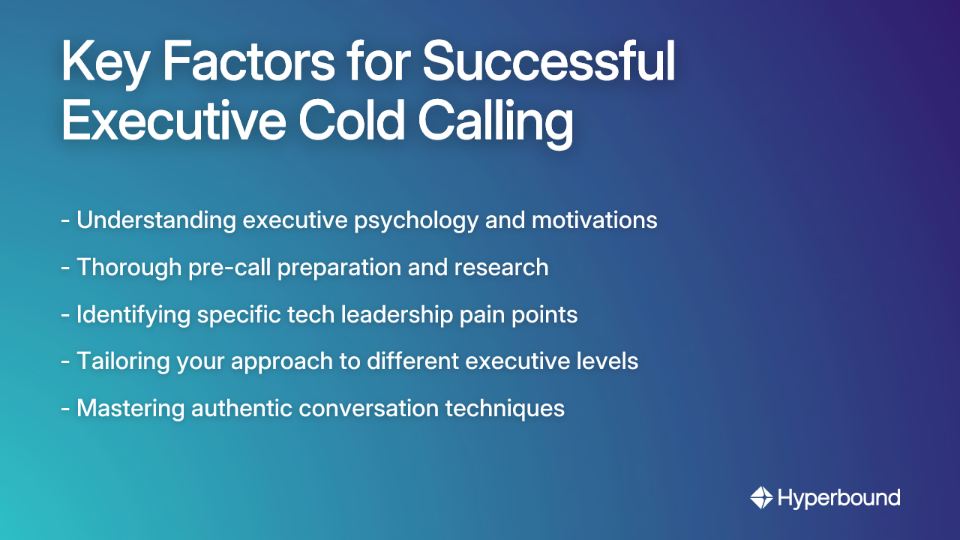 Key Factors for Successful Executive Cold Calling

- Understanding executive psychology and motivations

- Thorough pre-call preparation and research

- Identifying specific tech leadership pain points

- Tailoring your approach to different executive levels

- Mastering authentic conversation techniques

Hyperbound